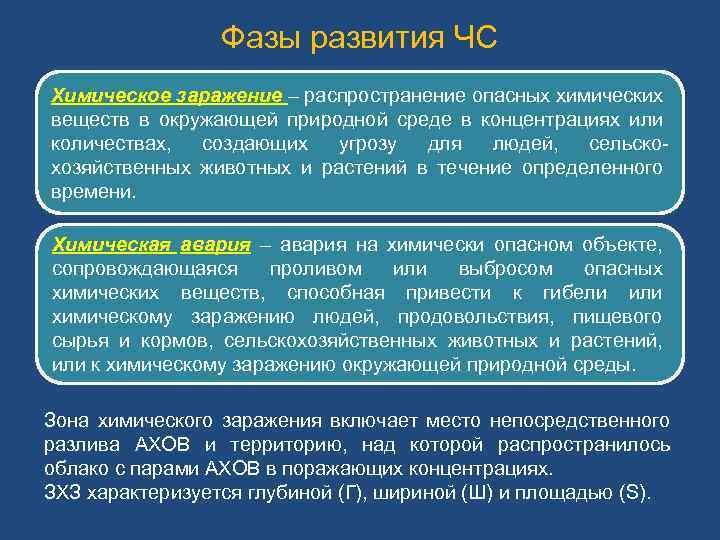 Фазы развития ЧС

Химическое заражение – распространение опасных химических веществ в окружающей природной среде в концентрациях или количествах, создающих угрозу для людей, сельскохозяйственных животных и растений в течение определенного времени.

Химическая авария – авария на химически опасном объекте, сопровождающаяся проливом или выбросом опасных химических веществ, способная привести к гибели или химическому заражению людей, продовольствия, пищевого сырья и кормов, сельскохозяйственных животных и растений, или к химическому заражению окружающей природной среды.

Зона химического заражения включает место непосредственного разлива АХОВ и территорию, над которой распространилось облако с парами АХОВ в поражающих концентрациях.
ЗХЗ характеризуется глубиной (Г), шириной (Ш) и площадью (S).